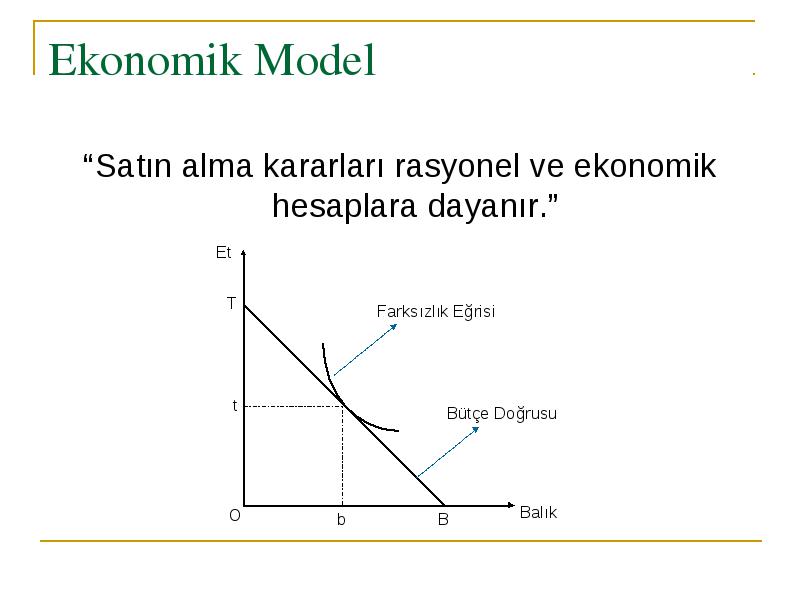 Ekonomik Model

“Satın alma kararları rasyonel ve ekonomik hesaplara dayanır.”

Et
T
Farksızlık Eğrisi
t
Bütçe Doğrusu
O
b
B
Balık